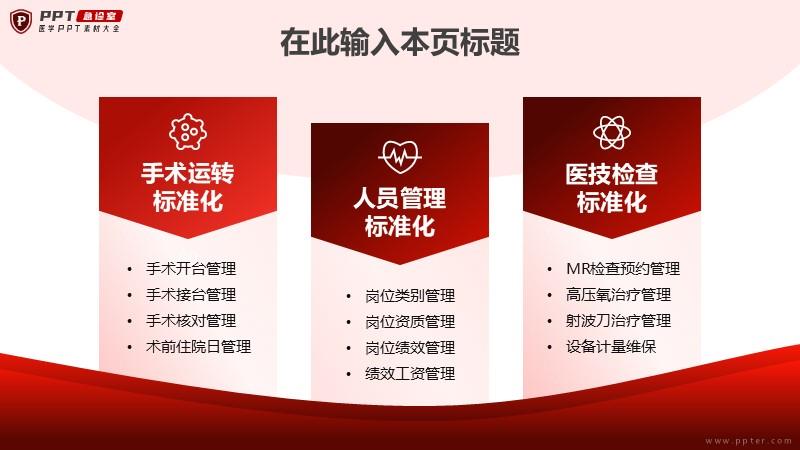 PPT 急诊室
医学PPT素材大全

在此输入本页标题

手术运转标准化

- 手术开台管理
- 手术接台管理
- 手术核对管理
- 术前住院日管理

人员管理标准化

- 岗位类别管理
- 岗位资质管理
- 岗位绩效管理
- 绩效工资管理

医技检查标准化

- MR检查预约管理
- 高压氧治疗管理
- 射波刀治疗管理
- 设备计量维保

www.ppter.com